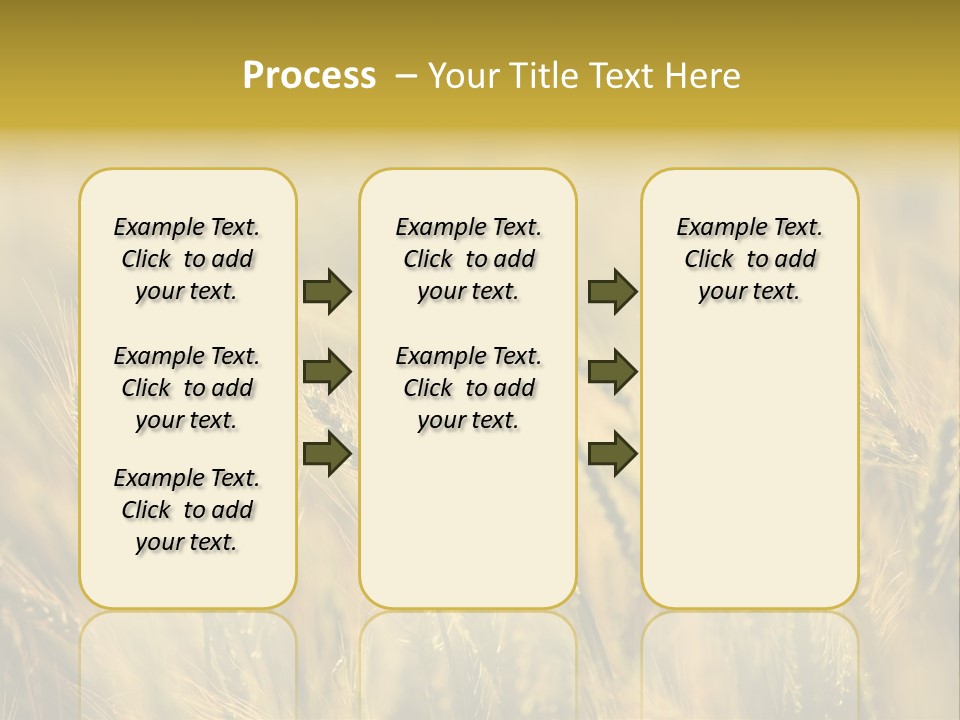 Process – Your Title Text Here

Example Text. Click to add your text.

Example Text. Click to add your text.

Example Text. Click to add your text.

Example Text. Click to add your text.

Example Text. Click to add your text.

Example Text. Click to add your text.